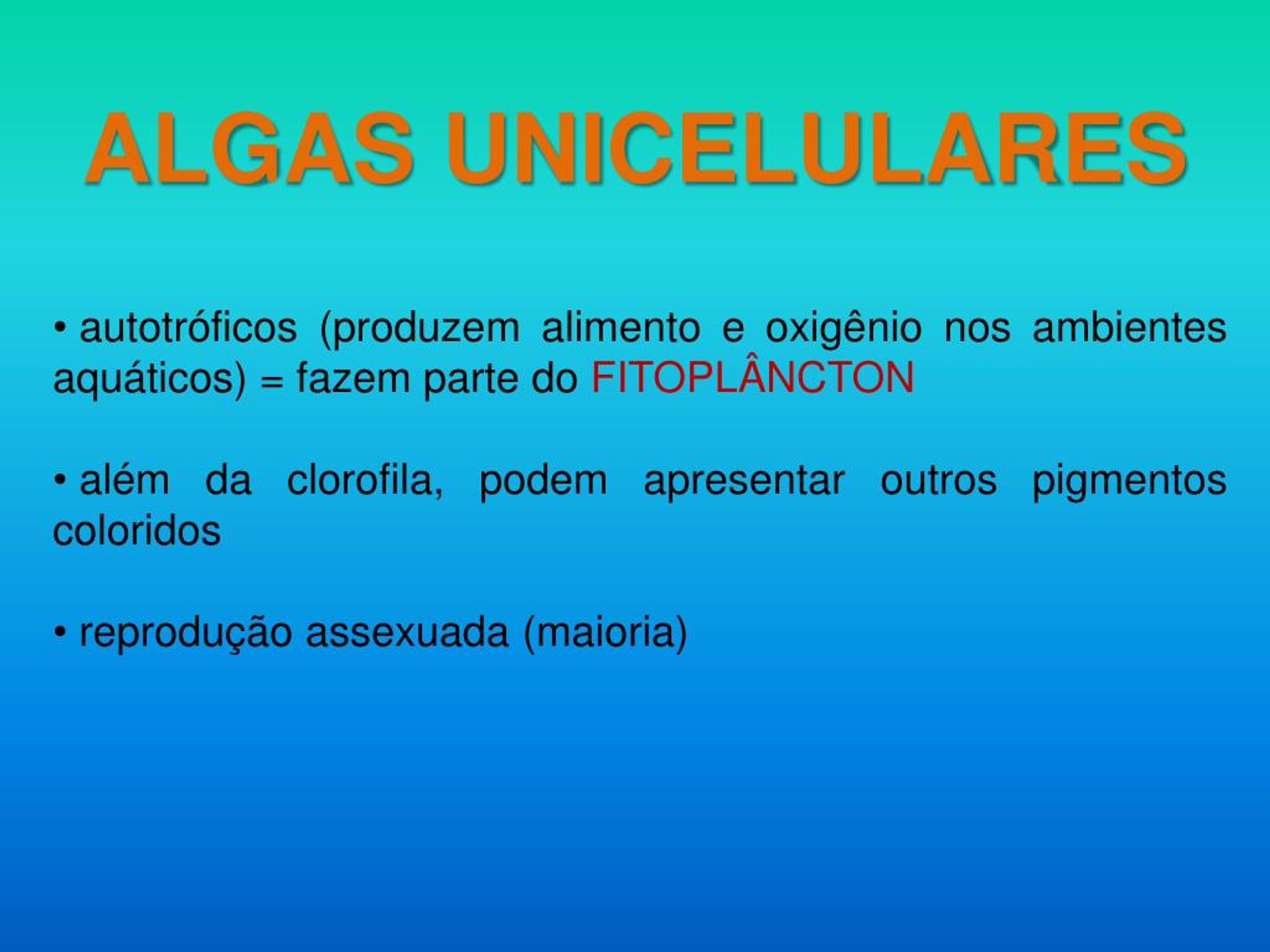 ALGAS UNICELULARES

• autotróficos (produzem alimento e oxigênio nos ambientes aquáticos) = fazem parte do FITOPLÂNCTON

• além da clorofila, podem apresentar outros pigmentos coloridos

• reprodução assexuada (maioria)